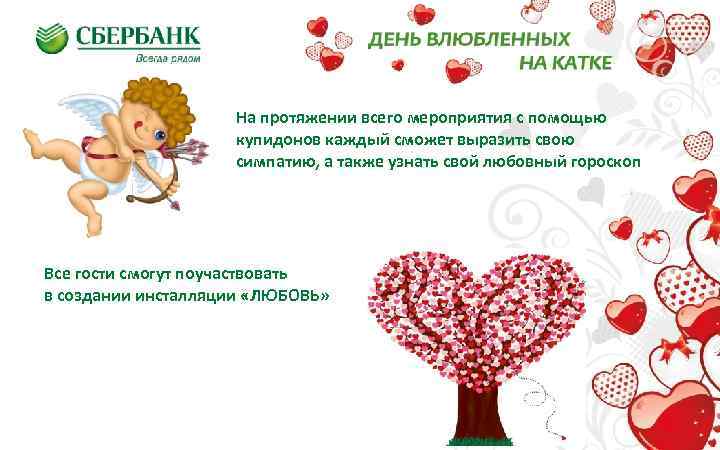 СБЕРБАНК
Всегда рядом

ДЕНЬ ВЛЮБЛЕННЫХ НА КАТКЕ

На протяжении всего мероприятия с помощью купидонов каждый сможет выразить свою симпатию, а также узнать свой любовный гороскоп

Все гости смогут поучаствовать в создании инсталляции «ЛЮБОВЬ»